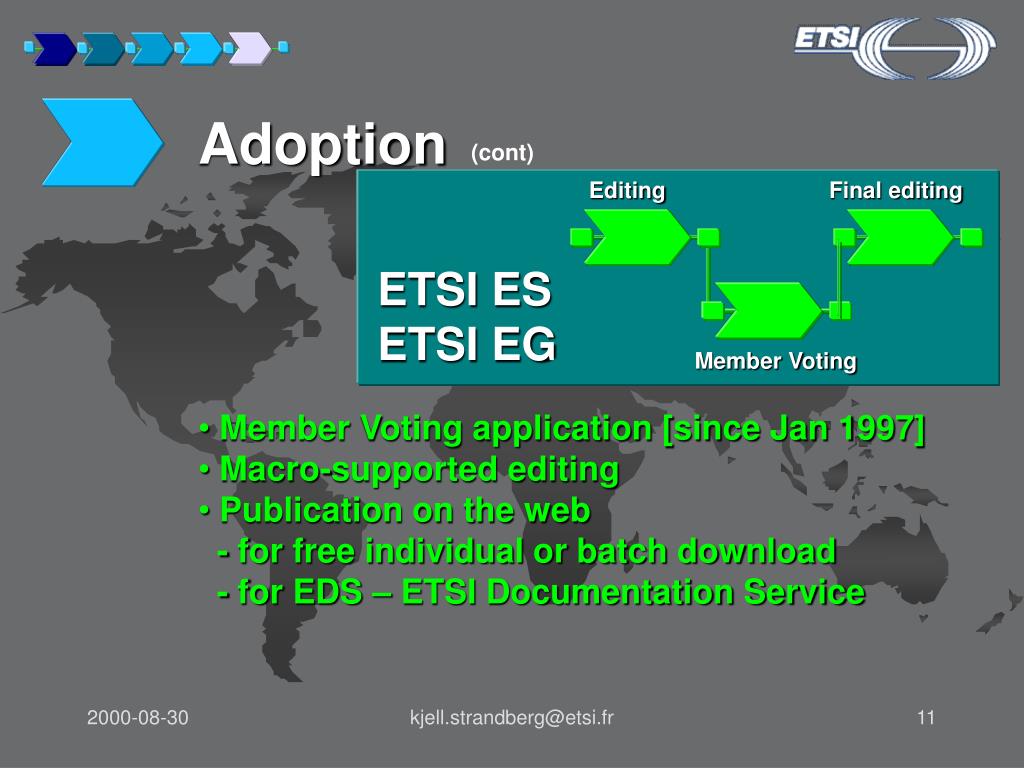 ETSI

Adoption (cont)

Editing

Final editing

ETSI ES
ETSI EG

Member Voting

• Member Voting application [since Jan 1997]
• Macro-supported editing
• Publication on the web
- for free individual or batch download
- for EDS – ETSI Documentation Service

2000-08-30

kjell.strandberg@etsi.fr

11